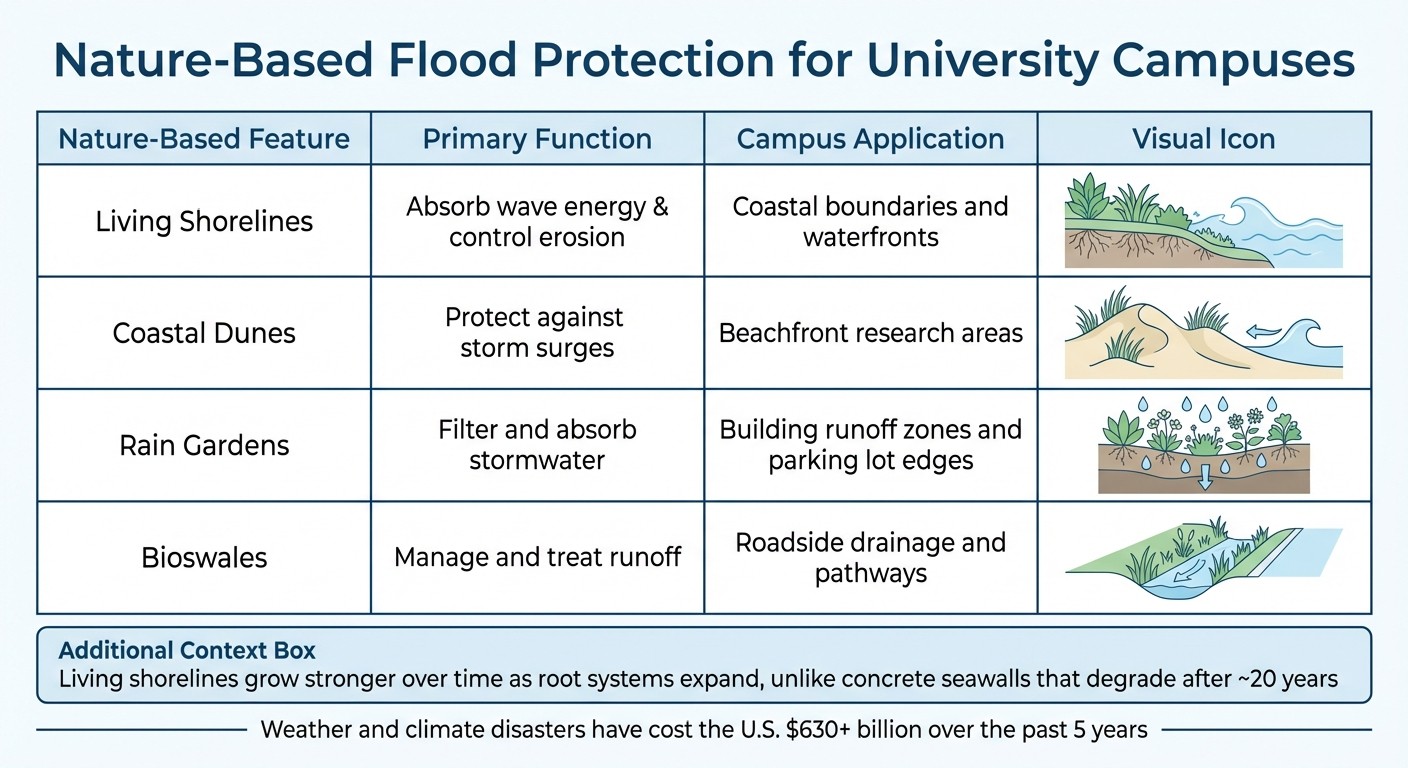 Nature-Based Flood Protection for University Campuses

| Nature-Based Feature | Primary Function | Campus Application | Visual Icon |
|---|---|---|---|
| Living Shorelines | Absorb wave energy & control erosion | Coastal boundaries and waterfronts | |
| Coastal Dunes | Protect against storm surges | Beachfront research areas | |
| Rain Gardens | Filter and absorb stormwater | Building runoff zones and parking lot edges | |
| Bioswales | Manage and treat runoff | Roadside drainage and pathways | |

Additional Context Box
Living shorelines grow stronger over time as root systems expand, unlike concrete seawalls that degrade after ~20 years

Weather and climate disasters have cost the U.S. \$630+ billion over the past 5 years